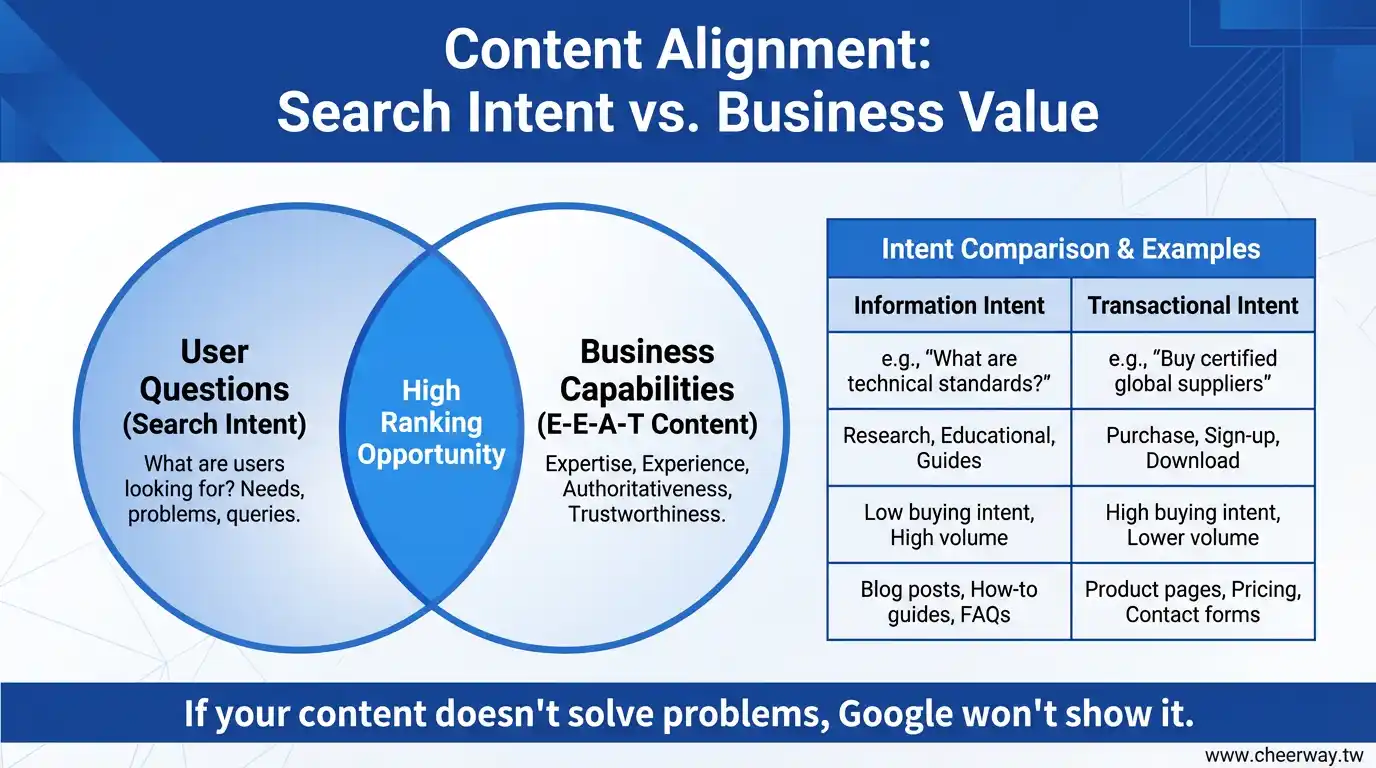 Content Alignment:
Search Intent vs. Business Value

User Questions
(Search Intent)
What are users looking for? Needs, problems, queries.

High Ranking Opportunity

Business Capabilities
(E-E-A-T Content)
Expertise, Experience, Authoritativeness, Trustworthiness.

Intent Comparison & Examples

| Information Intent | Transactional Intent |
|---|---|
| e.g., “What are technical standards?” | e.g., “Buy certified global suppliers” |
| Research, Educational, Guides | Purchase, Sign-up, Download |
| Low buying intent, High volume | High buying intent, Lower volume |
| Blog posts, How-to guides, FAQs | Product pages, Pricing, Contact forms |

If your content doesn't solve problems, Google won't show it.

www.cheerway.tw